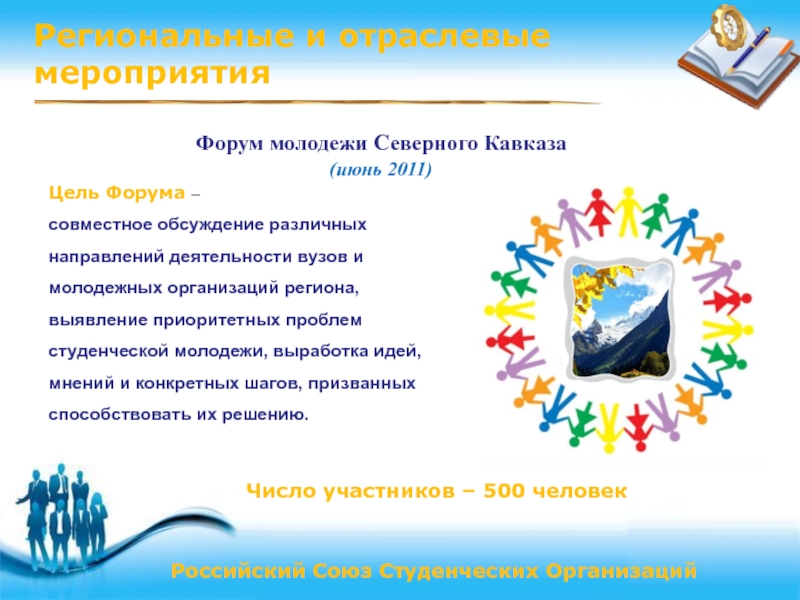 Региональные и отраслевые мероприятия

Форум молодежи Северного Кавказа
(июнь 2011)

Цель Форума –
совместное обсуждение различных направлений деятельности вузов и молодежных организаций региона, выявление приоритетных проблем студенческой молодежи, выработка идей, мнений и конкретных шагов, призванных способствовать их решению.

Число участников – 500 человек

Российский Союз Студенческих Организаций